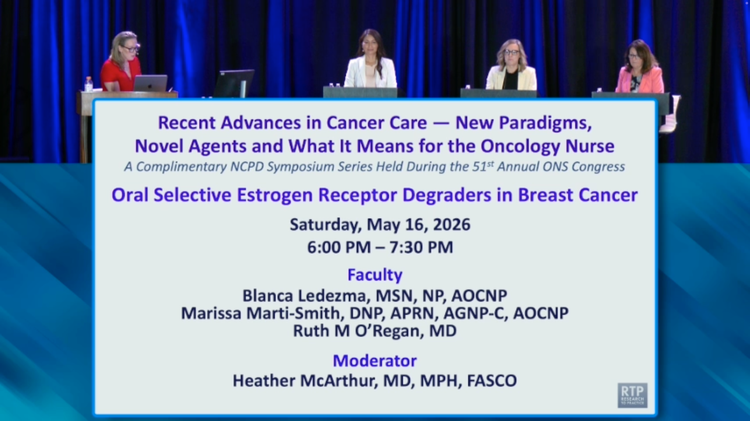 Recent Advances in Cancer Care — New Paradigms, Novel Agents and What It Means for the Oncology Nurse

A Complimentary NCPD Symposium Series Held During the 51$^{st}$ Annual ONS Congress

Oral Selective Estrogen Receptor Degraders in Breast Cancer

Saturday, May 16, 2026
6:00 PM – 7:30 PM

Faculty
Blanca Ledezma, MSN, NP, AOCNP
Marissa Marti-Smith, DNP, APRN, AGNP-C, AOCNP
Ruth M O'Regan, MD

Moderator
Heather McArthur, MD, MPH, FASCO

RTP RESEARCH TO PRACTICE